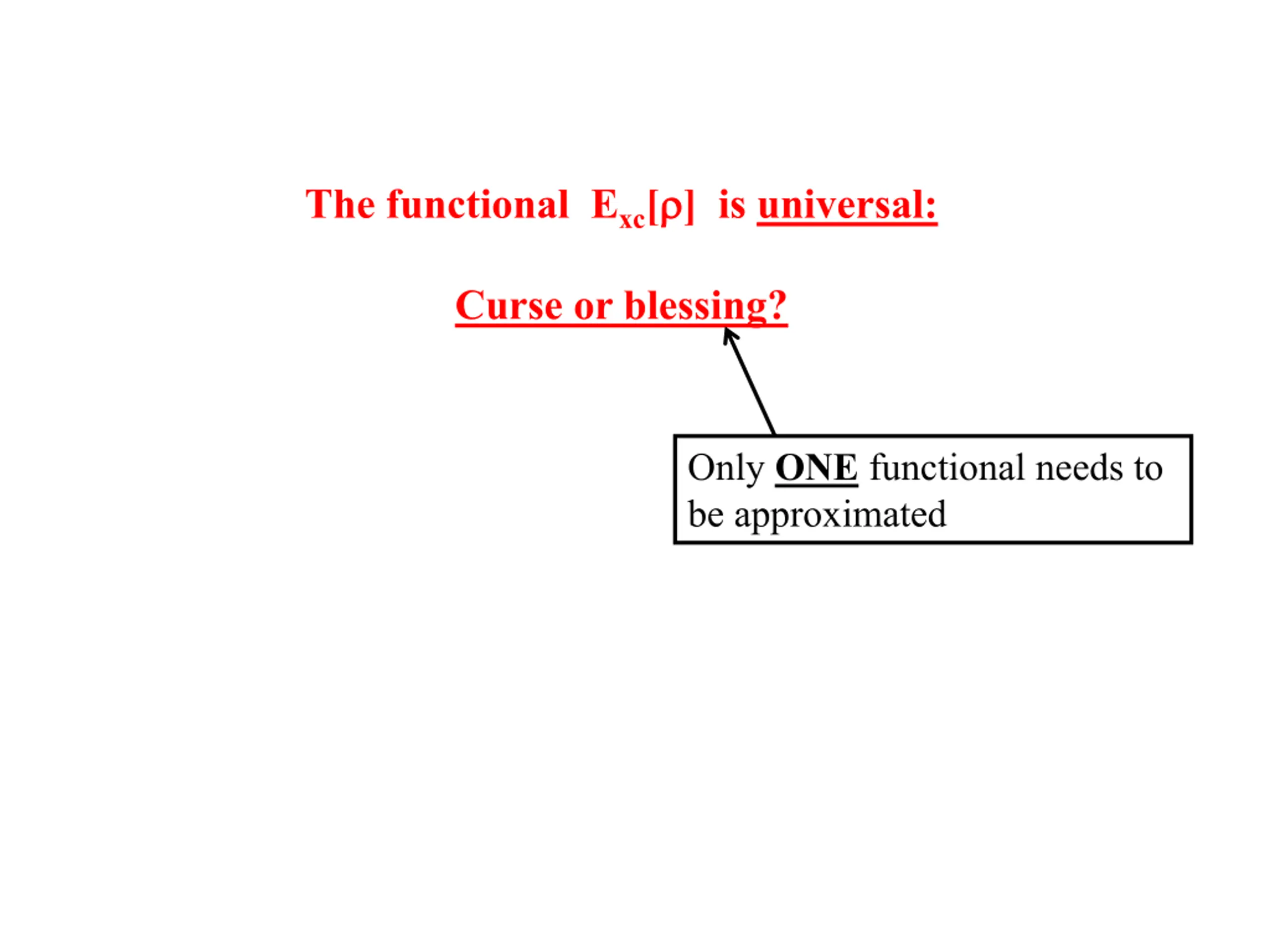 The functional $E_{xc}[\rho]$ is universal:

Curse or blessing?

Only ONE functional needs to be approximated